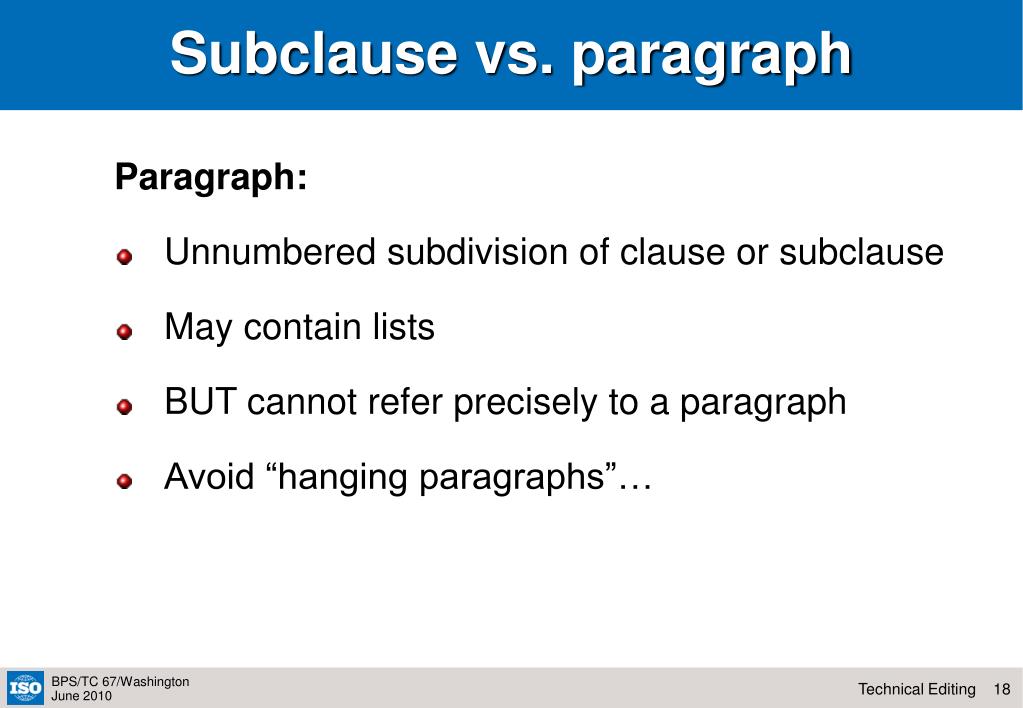 Subclause vs. paragraph

Paragraph:

Unnumbered subdivision of clause or subclause

May contain lists

BUT cannot refer precisely to a paragraph

Avoid “hanging paragraphs”…

ISO

BPS/TC 67/Washington
June 2010

Technical Editing 18